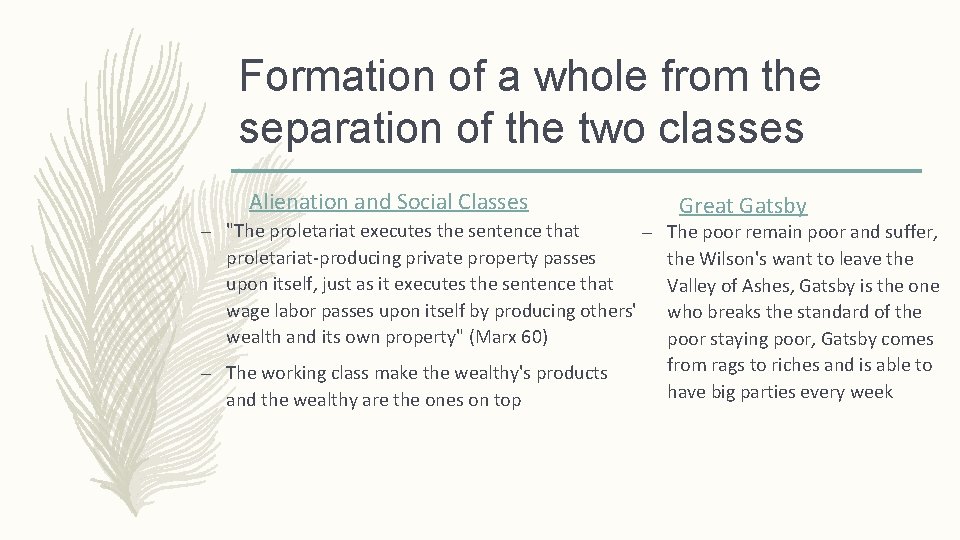 Formation of a whole from the separation of the two classes

Alienation and Social Classes

– "The proletariat executes the sentence that proletariat-producing private property passes upon itself, just as it executes the sentence that wage labor passes upon itself by producing others' wealth and its own property" (Marx 60)

– The working class make the wealthy's products and the wealthy are the ones on top

Great Gatsby

– The poor remain poor and suffer, the Wilson's want to leave the Valley of Ashes, Gatsby is the one who breaks the standard of the poor staying poor, Gatsby comes from rags to riches and is able to have big parties every week